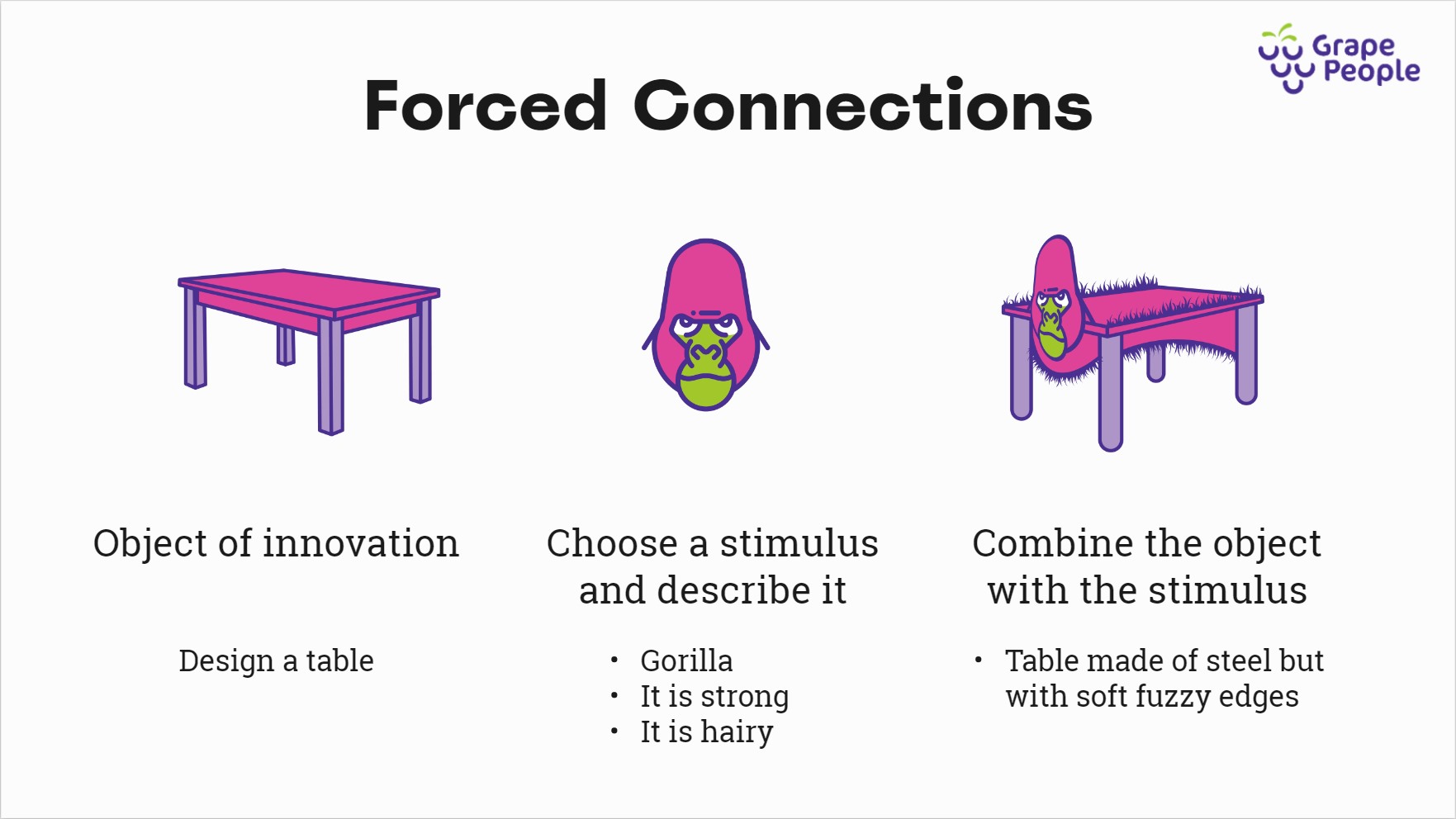 Grape People

Forced Connections

Object of innovation

Design a table

Choose a stimulus and describe it

• Gorilla
• It is strong
• It is hairy

Combine the object with the stimulus

• Table made of steel but with soft fuzzy edges